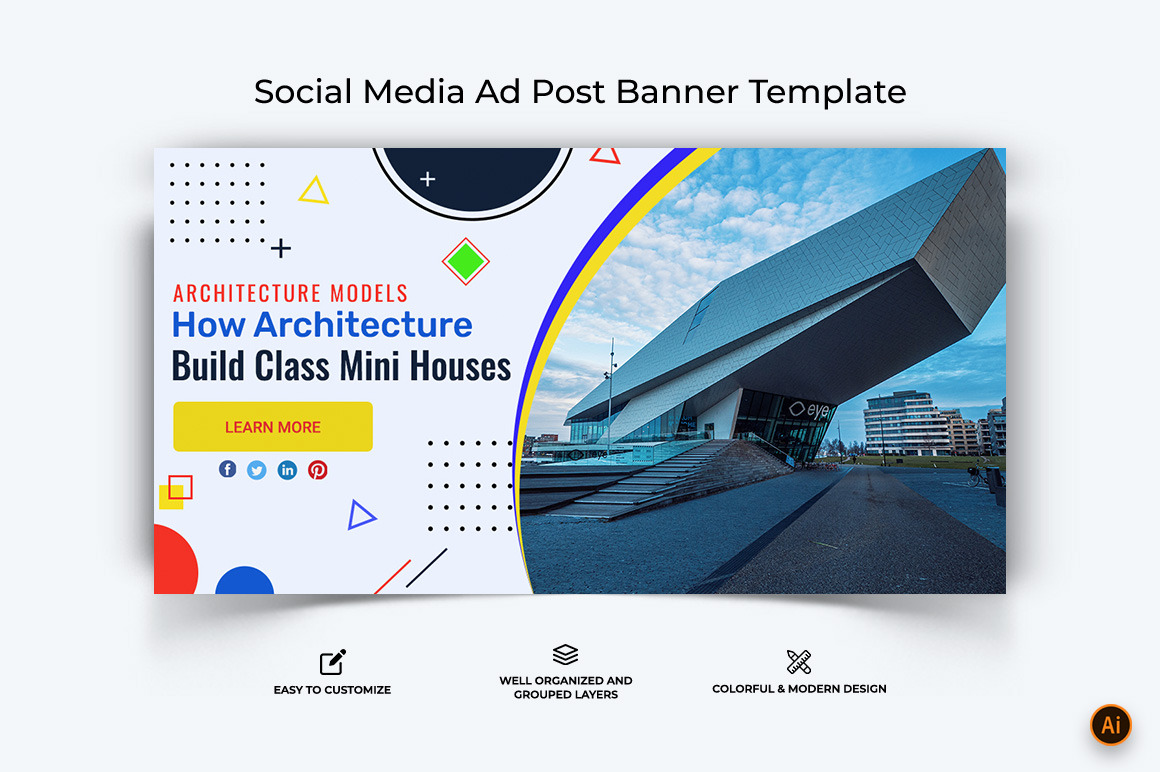 Social Media Ad Post Banner Template

ARCHITECTURE MODELS
How Architecture
Build Class Mini Houses

LEARN MORE

eye

EASY TO CUSTOMIZE

WELL ORGANIZED AND GROUPED LAYERS

COLORFUL & MODERN DESIGN

Ai